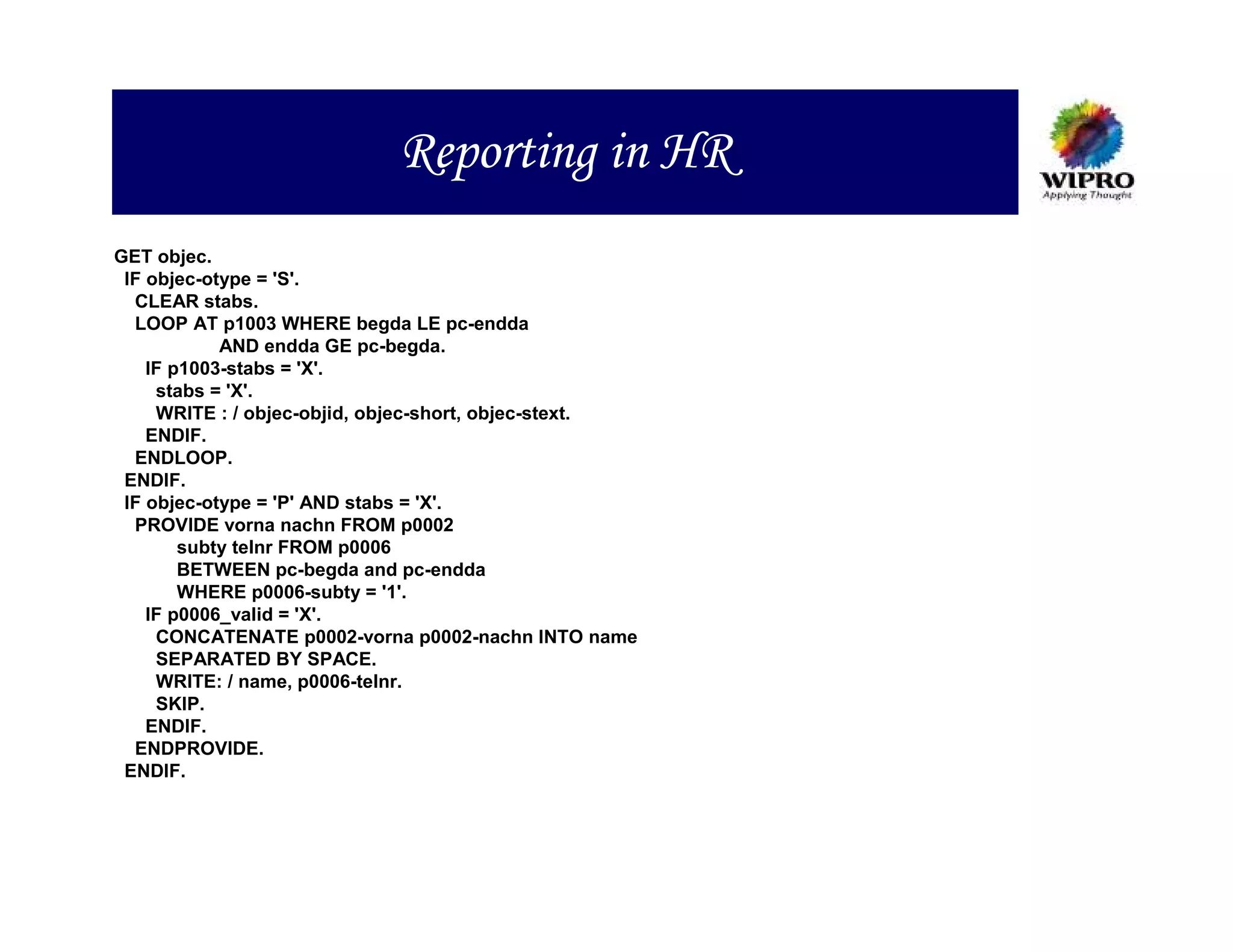 Reporting in HR

WIPRO
Applying Thought

GET objec.
 IF objec-otype = 'S'.
  CLEAR stabs.
  LOOP AT p1003 WHERE begda LE pc-endda
          AND endda GE pc-begda.
   IF p1003-stabs = 'X'.
    stabs = 'X'.
    WRITE : / objec-objid, objec-short, objec-stext.
   ENDIF.
  ENDLOOP.
 ENDIF.
 IF objec-otype = 'P' AND stabs = 'X'.
  PROVIDE vorna nachn FROM p0002
      subty telnr FROM p0006
      BETWEEN pc-begda and pc-endda
      WHERE p0006-subty = '1'.
   IF p0006_valid = 'X'.
    CONCATENATE p0002-vorna p0002-nachn INTO name
    SEPARATED BY SPACE.
    WRITE: / name, p0006-telnr.
    SKIP.
   ENDIF.
  ENDPROVIDE.
 ENDIF.